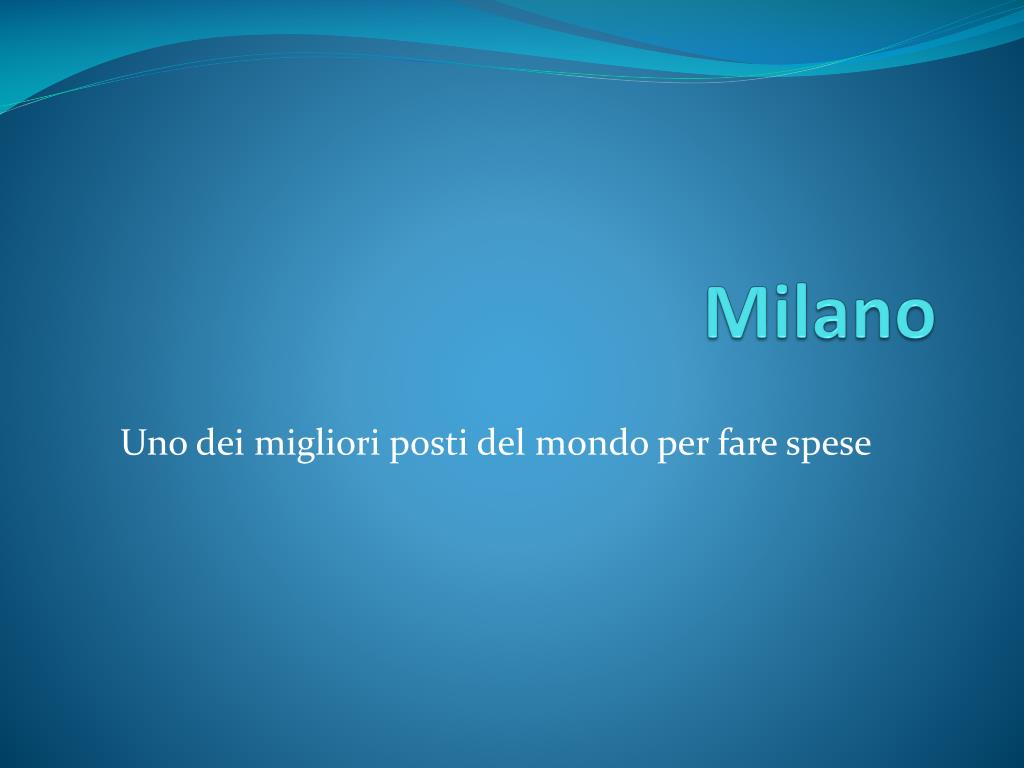 Milano

Uno dei migliori posti del mondo per fare spese